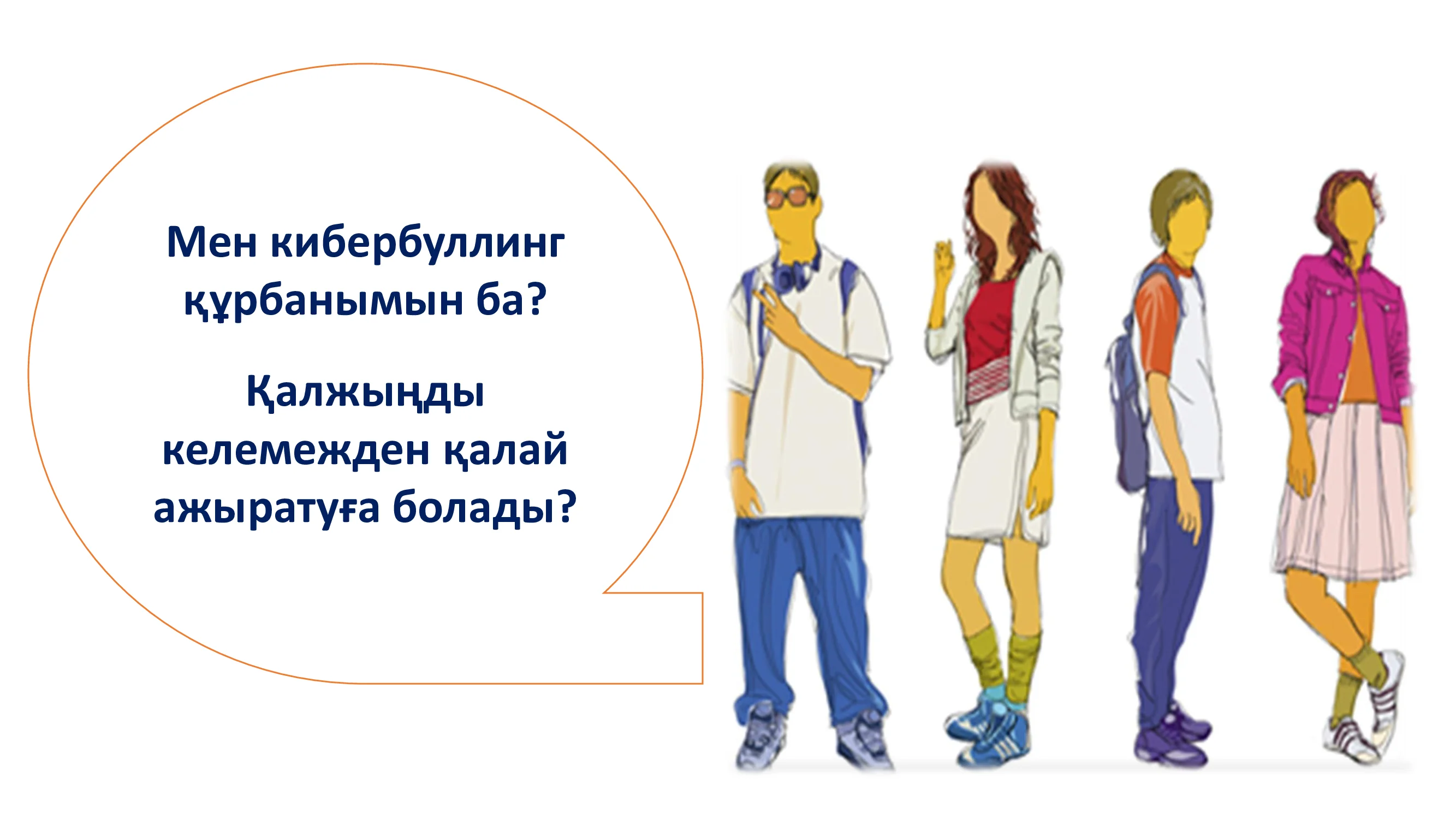 Мен кибербуллинг құрбанымын ба?

Қалжыңды келемежден қалай ажыратуға болады?